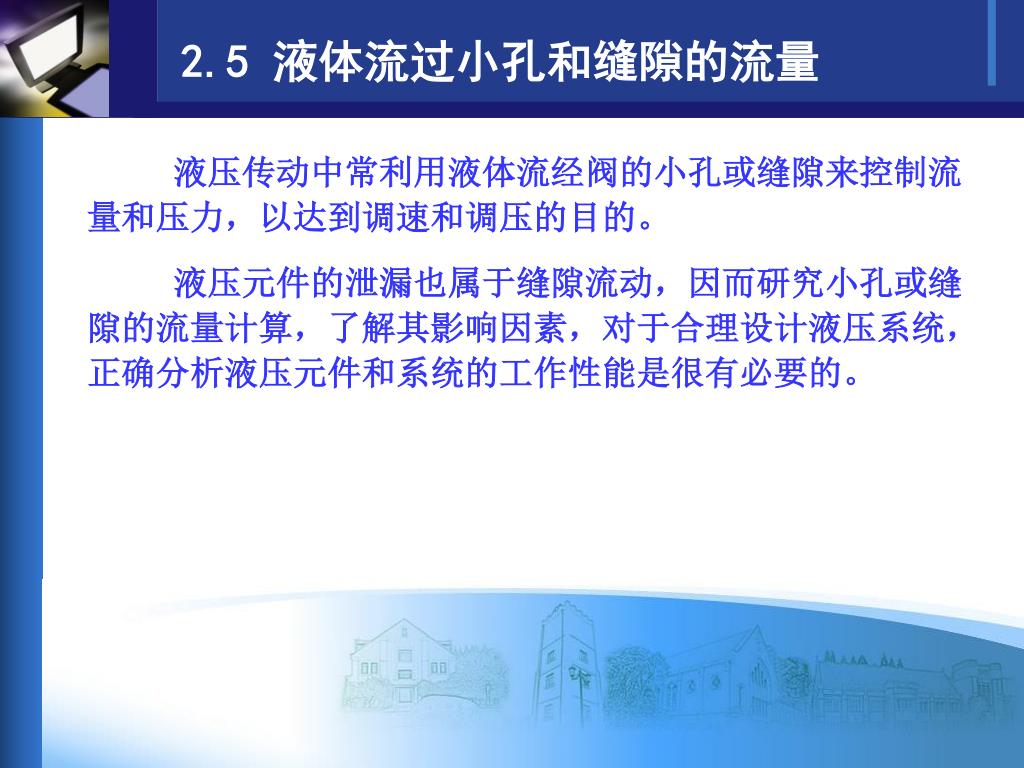 2.5 液体流过小孔和缝隙的流量

液压传动中常利用液体流经阀的小孔或缝隙来控制流量和压力，以达到调速和调压的目的。

液压元件的泄漏也属于缝隙流动，因而研究小孔或缝隙的流量计算，了解其影响因素，对于合理设计液压系统，正确分析液压元件和系统的工作性能是很有必要的。